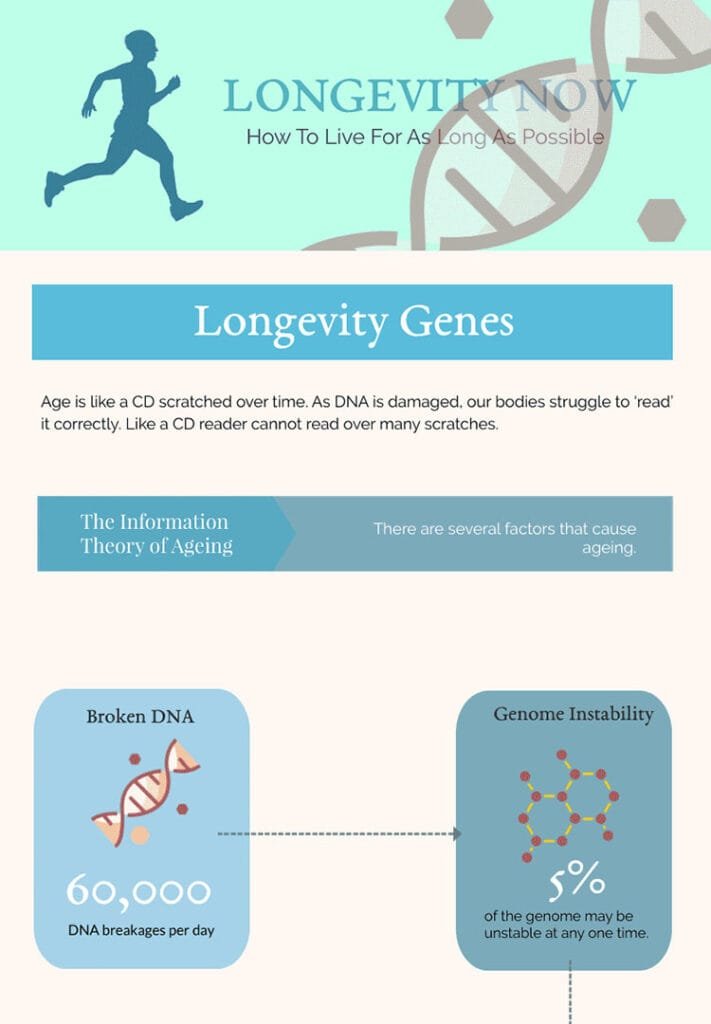 LONGEVITY NOW
How To Live For As Long As Possible

Longevity Genes

Age is like a CD scratched over time. As DNA is damaged, our bodies struggle to 'read' it correctly. Like a CD reader cannot read over many scratches.

The Information Theory of Ageing

There are several factors that cause ageing.

Broken DNA

60,000

DNA breakages per day

Genome Instability

5%

of the genome may be unstable at any one time.